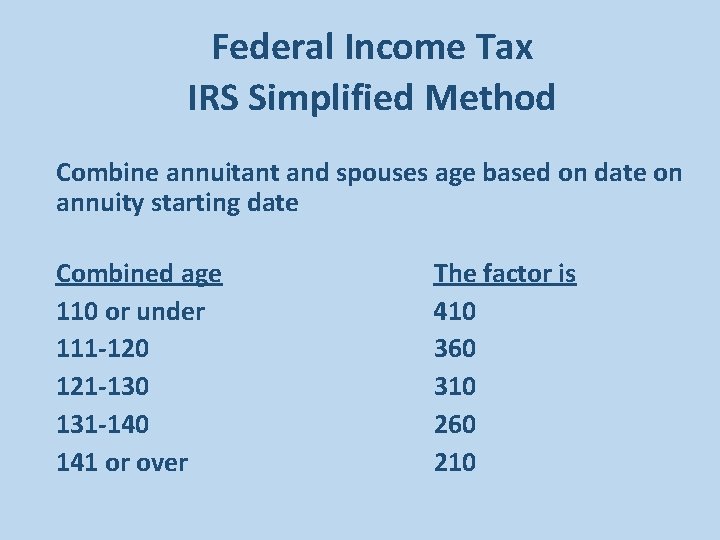 Federal Income Tax
IRS Simplified Method

Combine annuitant and spouses age based on date on annuity starting date

| Combined age | The factor is |
|---|---|
| 110 or under | 410 |
| 111-120 | 360 |
| 121-130 | 310 |
| 131-140 | 260 |
| 141 or over | 210 |